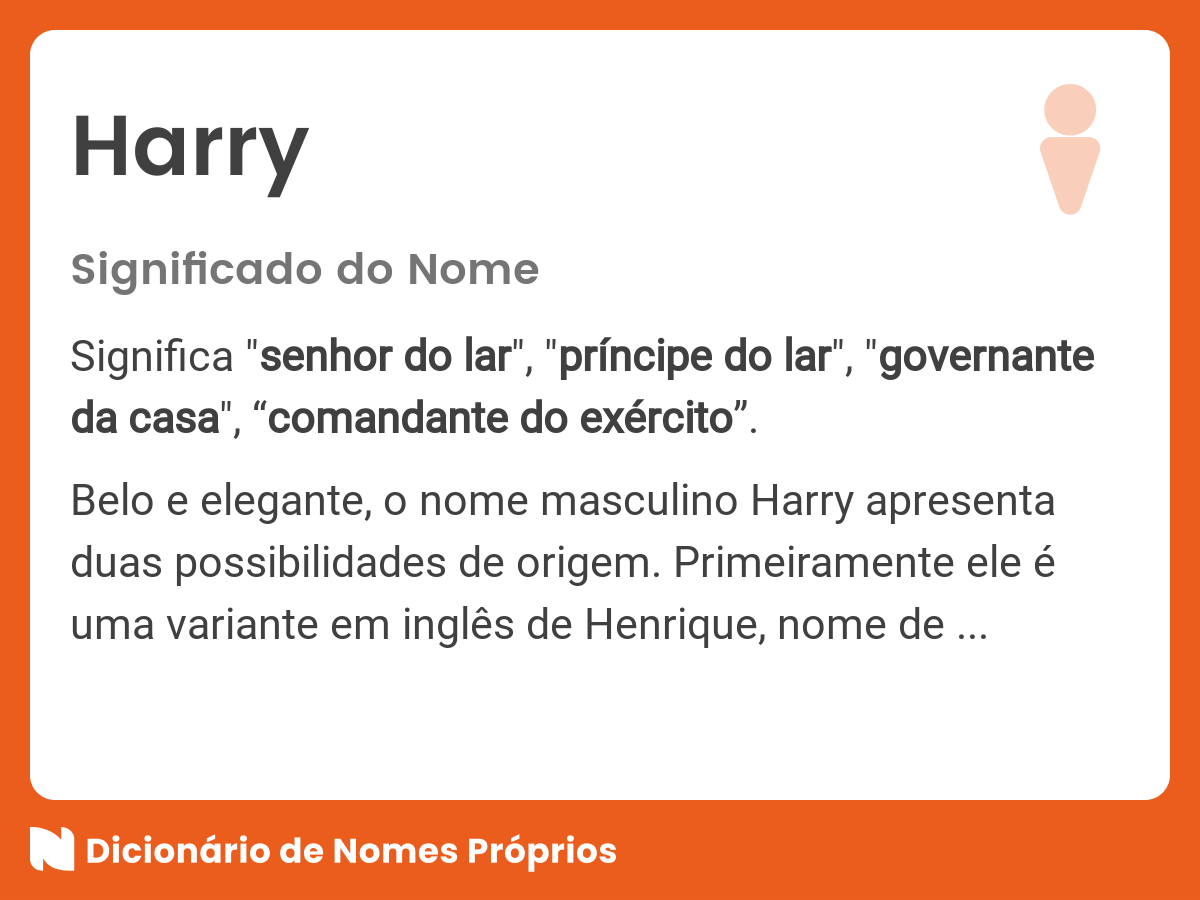 Harry

Significado do Nome

Significa "senhor do lar", "príncipe do lar", "governante da casa", “comandante do exército”.

Belo e elegante, o nome masculino Harry apresenta duas possibilidades de origem. Primeiramente ele é uma variante em inglês de Henrique, nome de ...

Dicionário de Nomes Próprios